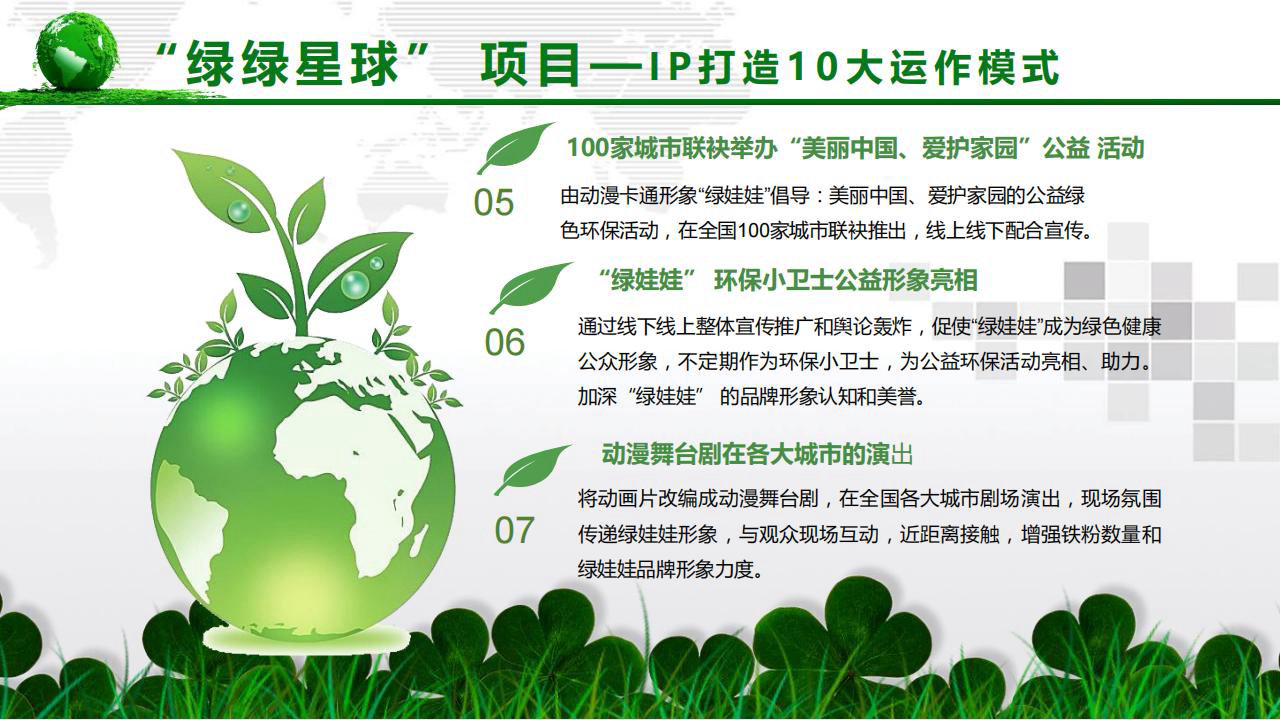 “绿绿星球” 项目—IP打造10大运作模式

05
100家城市联袂举办“美丽中国、爱护家园”公益 活动
由动漫卡通形象“绿娃娃”倡导：美丽中国、爱护家园的公益绿色环保活动，在全国100家城市联袂推出，线上线下配合宣传。

06
“绿娃娃” 环保小卫士公益形象亮相
通过线下线上整体宣传推广和舆论轰炸，促使“绿娃娃”成为绿色健康公众形象，不定期作为环保小卫士，为公益环保活动亮相、助力。加深“绿娃娃” 的品牌形象认知和美誉。

07
动漫舞台剧在各大城市的演出
将动画片改编成动漫舞台剧，在全国各大城市剧场演出，现场氛围传递绿娃娃形象，与观众现场互动，近距离接触，增强铁粉数量和绿娃娃品牌形象力度。